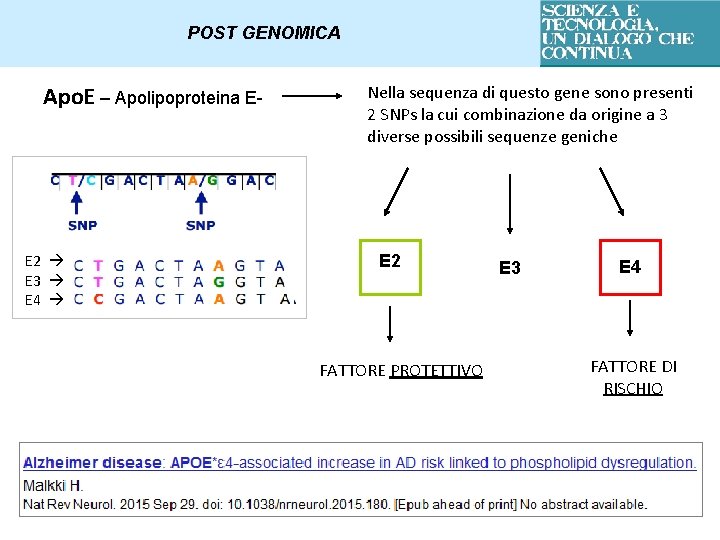 POST GENOMICA

SCIENZA E TECNOLOGIA, UN DIALOGO CHE CONTINUA

ApoE – Apolipoproteina E-

Nella sequenza di questo gene sono presenti 2 SNPs la cui combinazione da origine a 3 diverse possibili sequenze geniche

C T/C G A C T A A/G G A C

SNP SNP

E2 → C T G A C T A A G T A
E3 → C T G A C T A G G T A
E4 → C C G A C T A A G T A

E2

E3

E4

FATTORE PROTETTIVO

FATTORE DI RISCHIO

Alzheimer disease: APOE*ε4-associated increase in AD risk linked to phospholipid dysregulation.
Malkki H.
Nat Rev Neurol. 2015 Sep 29. doi: 10.1038/nrneurol.2015.180. [Epub ahead of print] No abstract available.